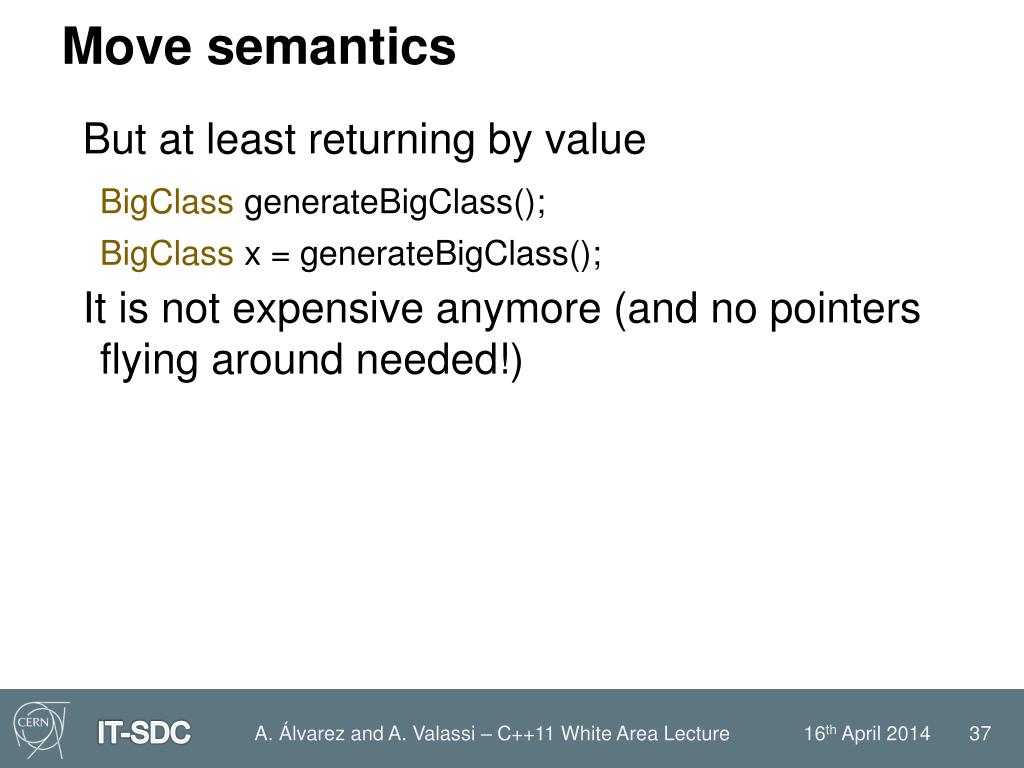 Move semantics

But at least returning by value

BigClass generateBigClass();

BigClass x = generateBigClass();

It is not expensive anymore (and no pointers flying around needed!)

CERN

IT-SDC

A. Álvarez and A. Valassi – C++11 White Area Lecture

16th April 2014

37